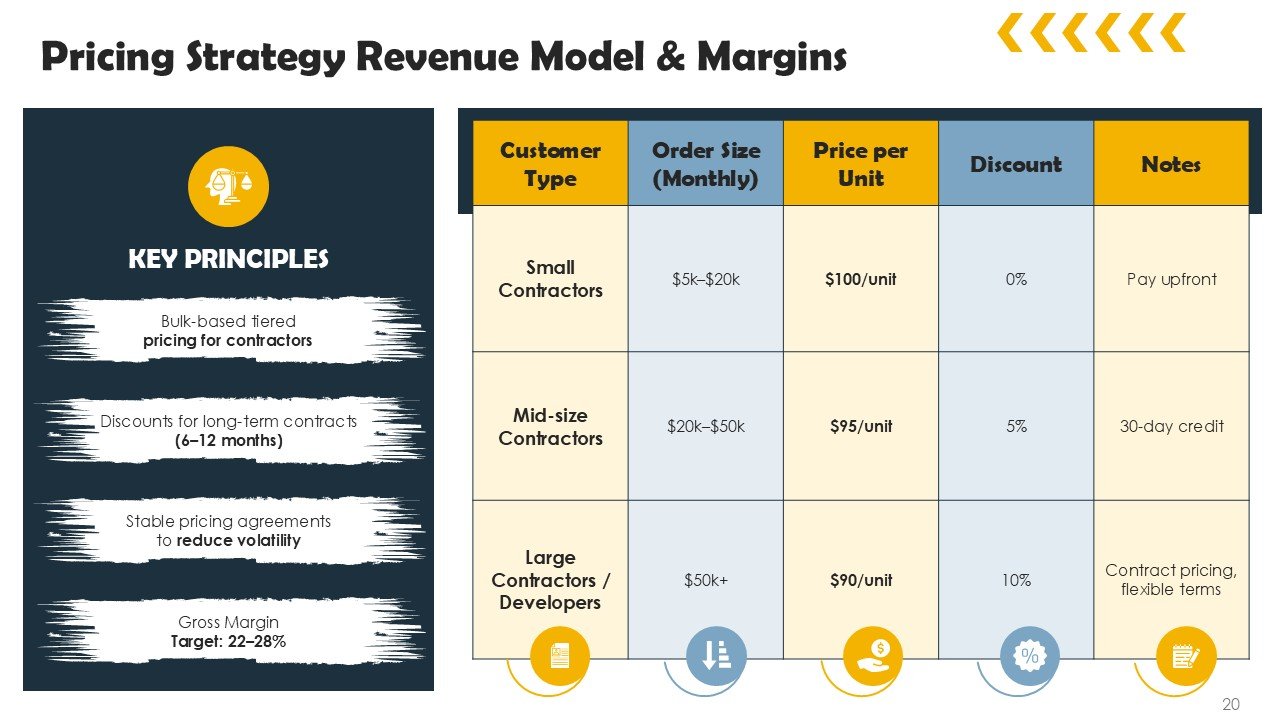 Pricing Strategy Revenue Model & Margins

KEY PRINCIPLES

Bulk-based tiered pricing for contractors

Discounts for long-term contracts (6–12 months)

Stable pricing agreements to reduce volatility

Gross Margin Target: 22–28%

| Customer Type | Order Size (Monthly) | Price per Unit | Discount | Notes |
|---|---|---|---|---|
| Small Contractors | \$5k–\$20k | \$100/unit | 0% | Pay upfront |
| Mid-size Contractors | \$20k–\$50k | \$95/unit | 5% | 30-day credit |
| Large Contractors / Developers | \$50k+ | \$90/unit | 10% | Contract pricing, flexible terms |

20